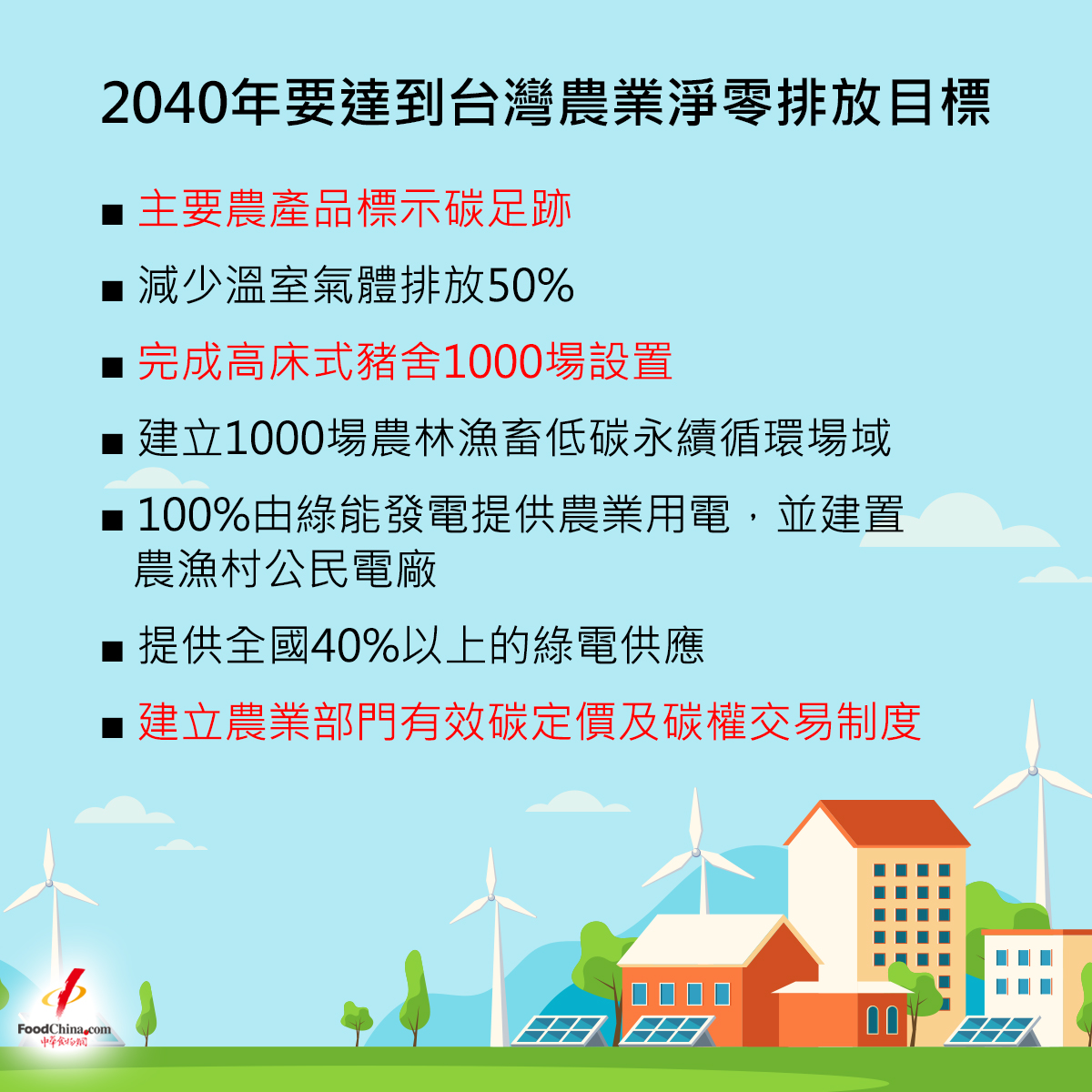 2040年要達到台灣農業淨零排放目標

■ 主要農產品標示碳足跡

■ 減少溫室氣體排放50%

■ 完成高床式豬舍1000場設置

■ 建立1000場農林漁畜低碳永續循環場域

■ 100%由綠能發電提供農業用電，並建置農漁村公民電廠

■ 提供全國40%以上的綠電供應

■ 建立農業部門有效碳定價及碳權交易制度

FoodChina.com
中華食物網